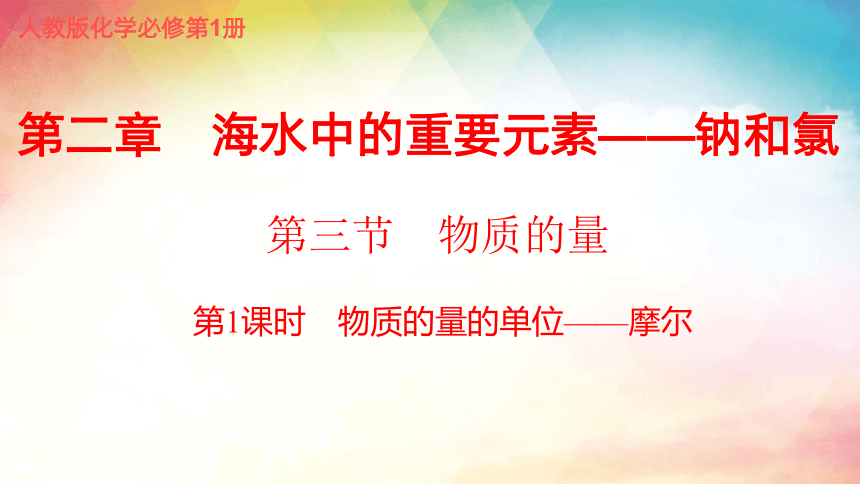 人教版化学必修第1册

第二章　海水中的重要元素——钠和氯

第三节　物质的量

第1课时　物质的量的单位——摩尔